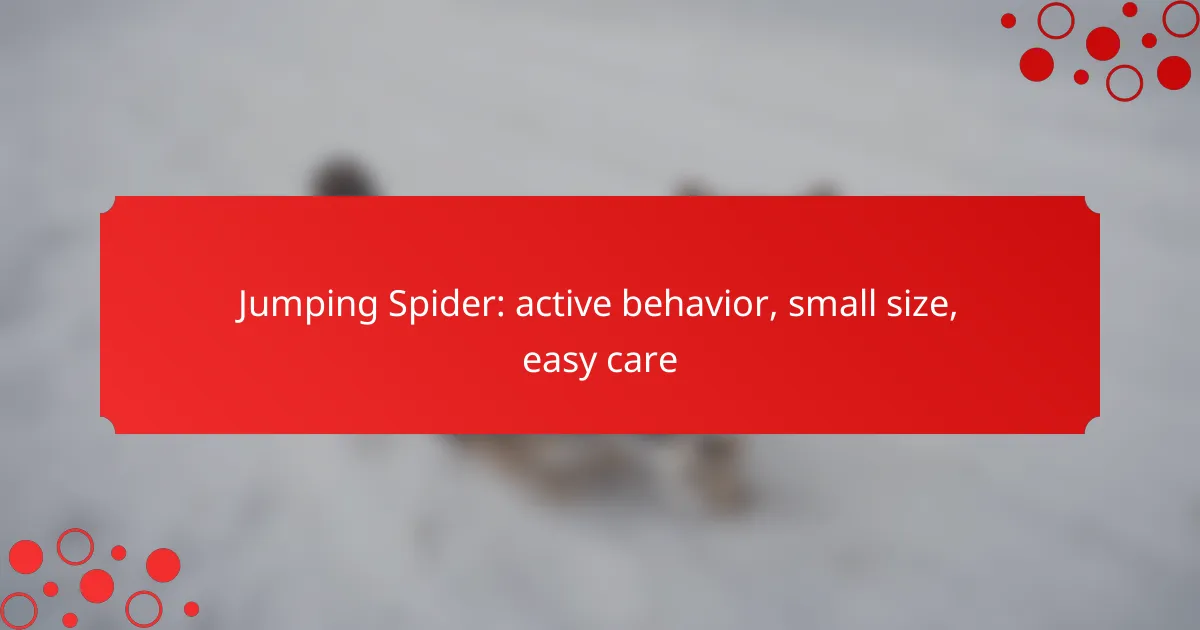 Jumping Spider: active behavior, small size, easy care